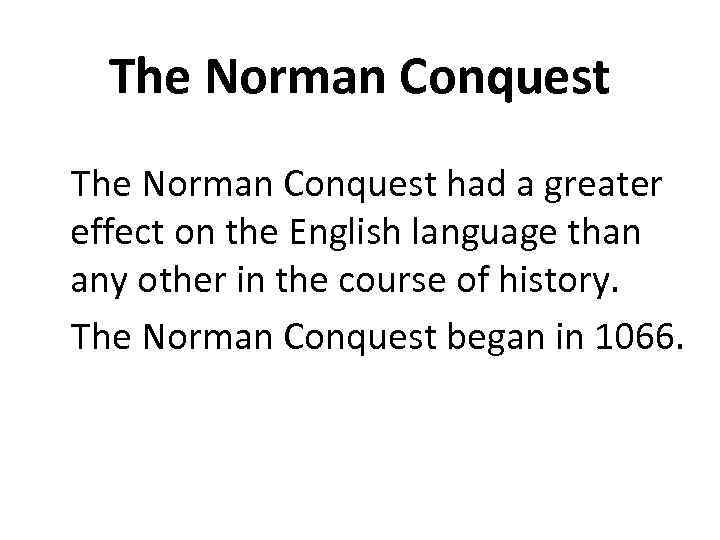 The Norman Conquest

The Norman Conquest had a greater effect on the English language than any other in the course of history.

The Norman Conquest began in 1066.